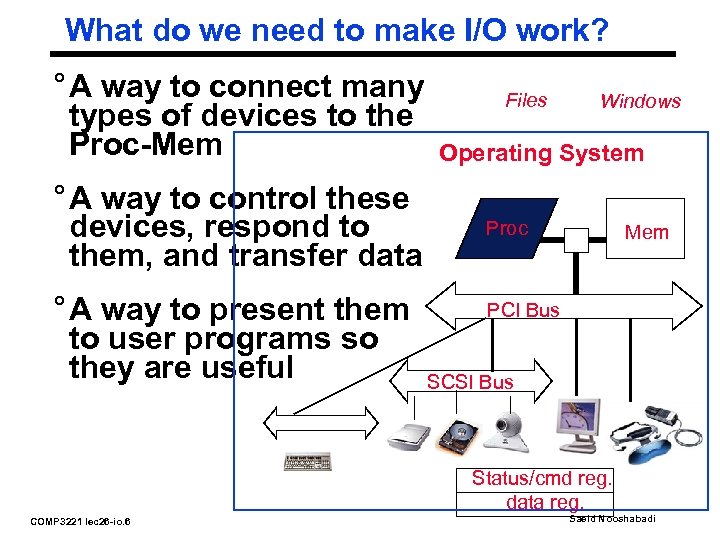 What do we need to make I/O work?

° A way to connect many types of devices to the Proc-Mem

° A way to control these devices, respond to them, and transfer data

° A way to present them to user programs so they are useful

Files

Windows

Operating System

Proc

Mem

PCI Bus

SCSI Bus

Status/cmd reg.

data reg.

COMP3221 lec26-io.6

Saeid Nooshabadi